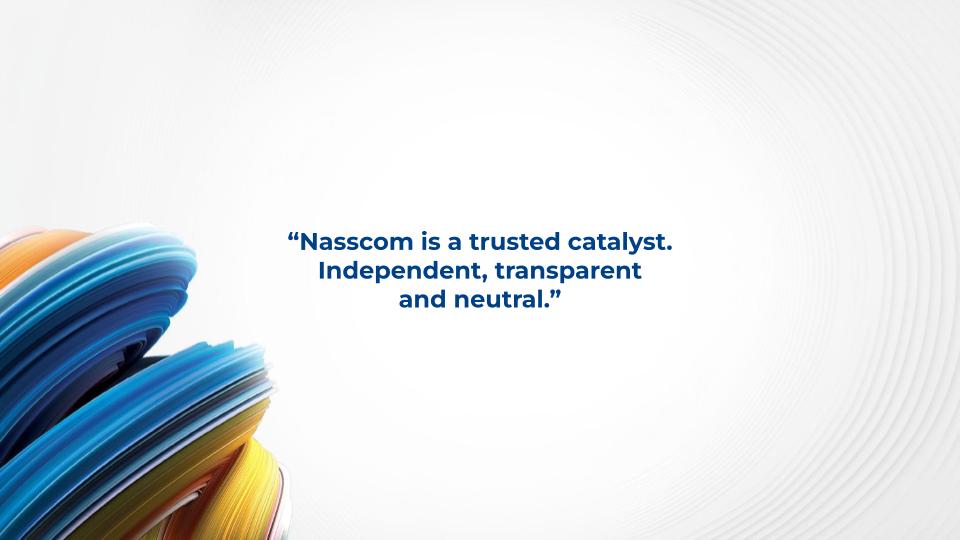 “Nasscom is a trusted catalyst. Independent, transparent and neutral.”